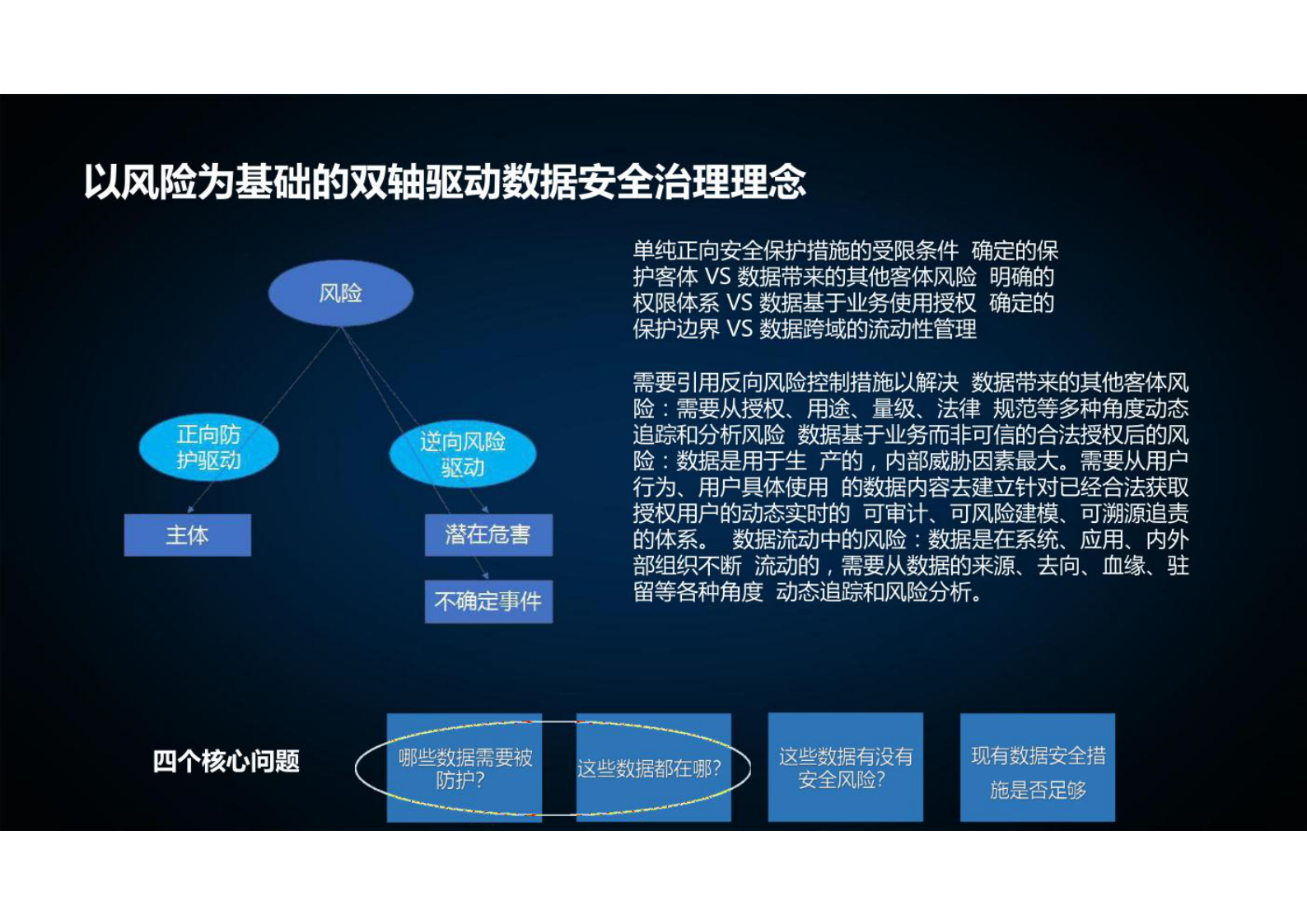 以风险为基础的双轴驱动数据安全治理理念

风险

正向防护驱动

逆向风险驱动

主体

潜在危害

不确定事件

单纯正向安全保护措施的受限条件 确定的保护客体 VS 数据带来的其他客体风险 明确的权限体系 VS 数据基于业务使用授权 确定的保护边界 VS 数据跨域的流动性管理

需要引用反向风险控制措施以解决 数据带来的其他客体风险：需要从授权、用途、量级、法律 规范等多种角度动态追踪和分析风险 数据基于业务而非可信的合法授权后的风险：数据是用于生 产的，内部威胁因素最大。需要从用户行为、用户具体使用 的数据内容去建立针对已经合法获取授权用户的动态实时的 可审计、可风险建模、可溯源追责的体系。 数据流动中的风险：数据是在系统、应用、内外部组织不断 流动的，需要从数据的来源、去向、血缘、驻留等各种角度 动态追踪和风险分析。

四个核心问题

哪些数据需要被防护?

这些数据都在哪?

这些数据有没有安全风险?

现有数据安全措施是否足够